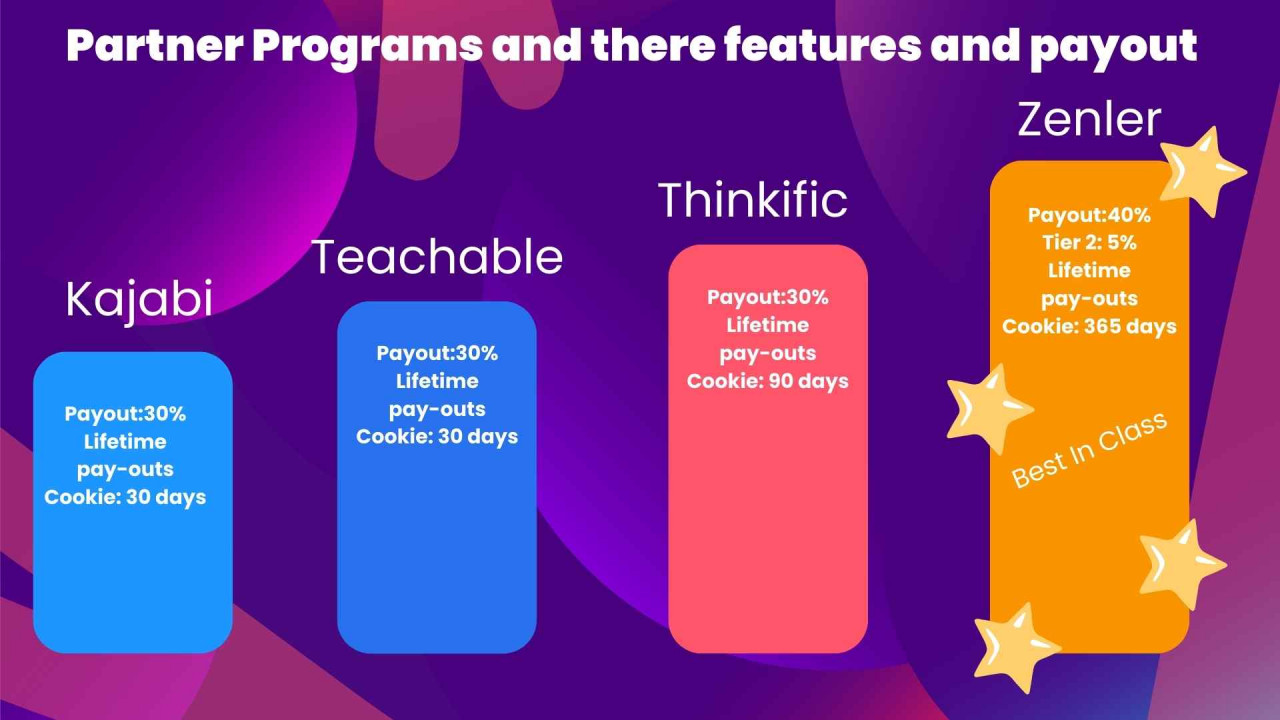 Partner Programs and there features and payout

Kajabi

Payout:30%
Lifetime
pay-outs
Cookie: 30 days

Teachable

Payout:30%
Lifetime
pay-outs
Cookie: 30 days

Thinkific

Payout:30%
Lifetime
pay-outs
Cookie: 90 days

Zenler

Payout:40%
Tier 2: 5%
Lifetime
pay-outs
Cookie: 365 days

Best In Class